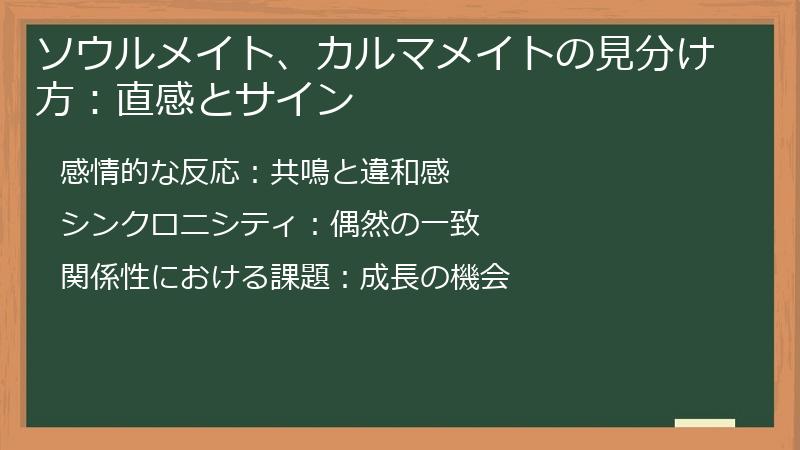 ソウルメイト、カルマメイトの見分け方：直感とサイン

感情的な反応：共鳴と違和感

シンクロニシティ：偶然の一致

関係性における課題：成長の機会